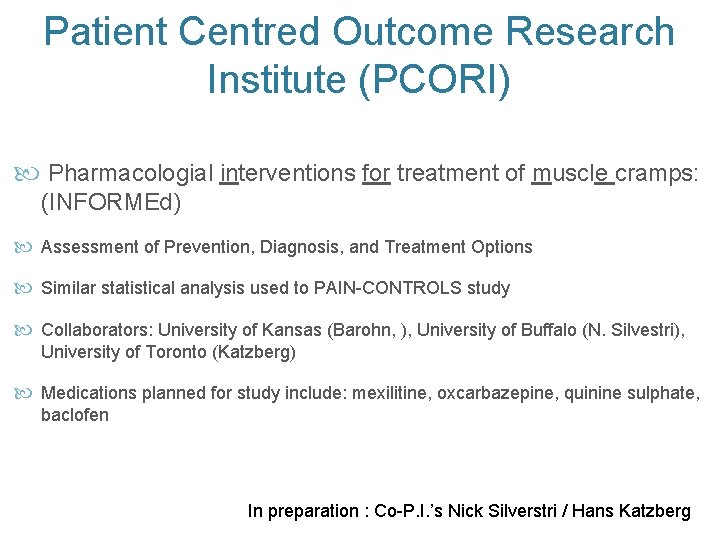 Patient Centred Outcome Research Institute (PCORI)

Pharmacologial interventions for treatment of muscle cramps: (INFORMEd)

Assessment of Prevention, Diagnosis, and Treatment Options

Similar statistical analysis used to PAIN-CONTROLS study

Collaborators: University of Kansas (Barohn, ), University of Buffalo (N. Silvestri), University of Toronto (Katzberg)

Medications planned for study include: mexilitine, oxcarbazepine, quinine sulphate, baclofen

In preparation : Co-P.I.'s Nick Silverstri / Hans Katzberg